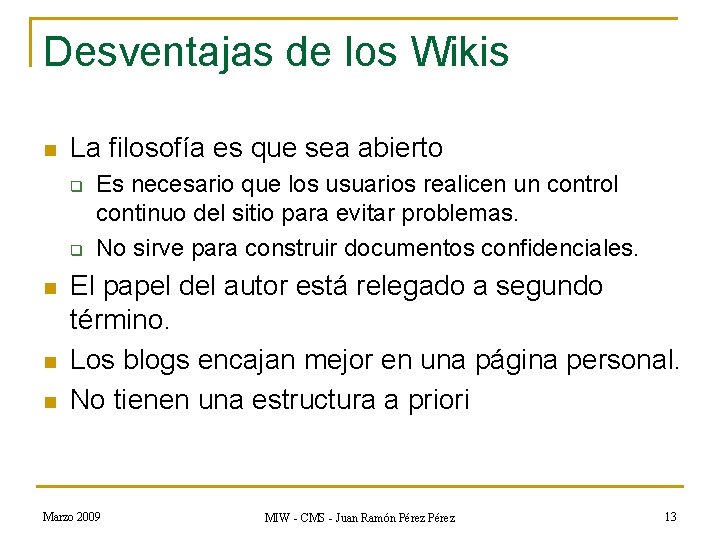 Desventajas de los Wikis

La filosofía es que sea abierto

Es necesario que los usuarios realicen un control continuo del sitio para evitar problemas.

No sirve para construir documentos confidenciales.

El papel del autor está relegado a segundo término.

Los blogs encajan mejor en una página personal.

No tienen una estructura a priori

Marzo 2009

MIW - CMS - Juan Ramón Pérez Pérez

13